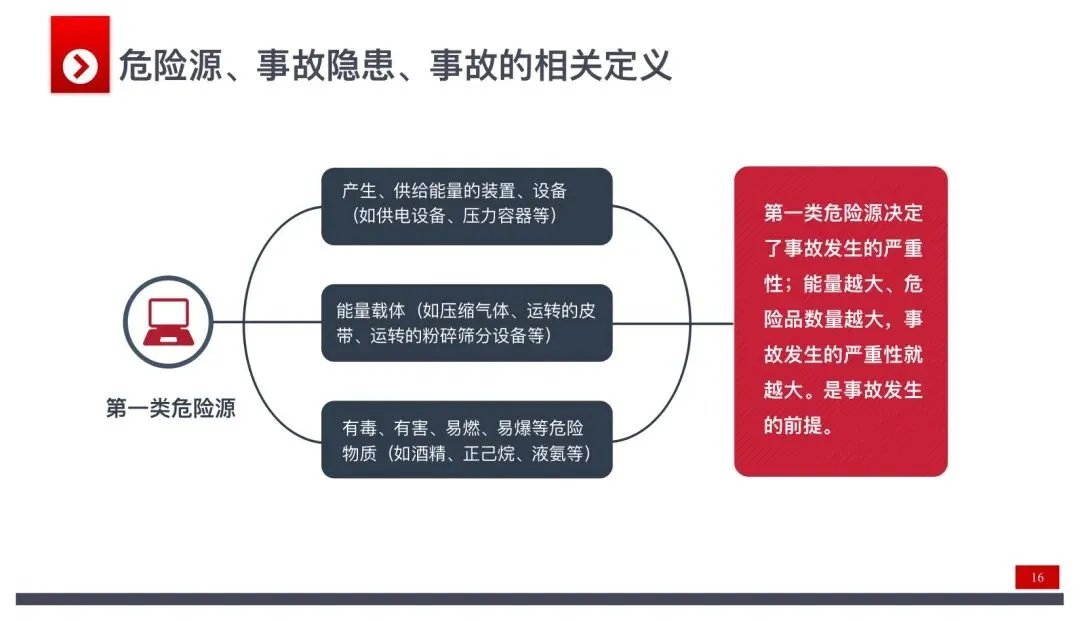 危险源、事故隐患、事故的相关定义

第一类危险源

产生、供给能量的装置、设备（如供电设备、压力容器等）

能量载体（如压缩气体、运转的皮带、运转的粉碎筛分设备等）

有毒、有害、易燃、易爆等危险物质（如酒精、正己烷、液氨等）

第一类危险源决定了事故发生的严重性；能量越大、危险品数量越大，事故发生的严重性就越大。是事故发生的前提。

16